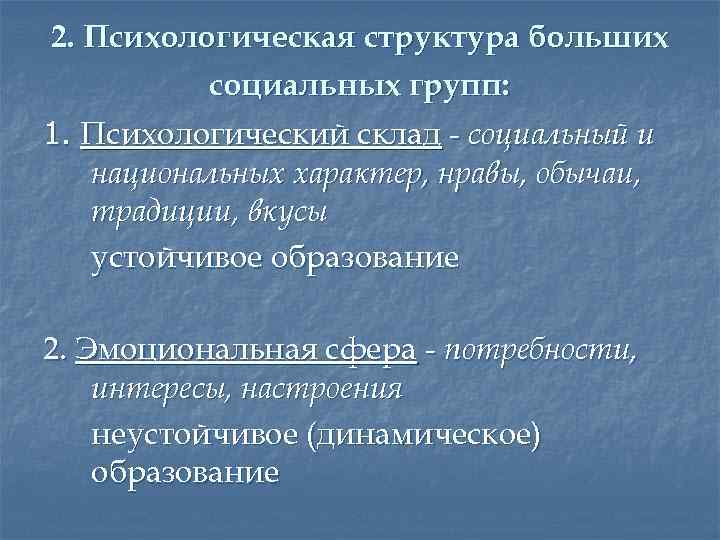 2. Психологическая структура больших социальных групп:

1. Психологический склад - социальный и национальных характер, нравы, обычаи, традиции, вкусы

устойчивое образование

2. Эмоциональная сфера - потребности, интересы, настроения

неустойчивое (динамическое) образование